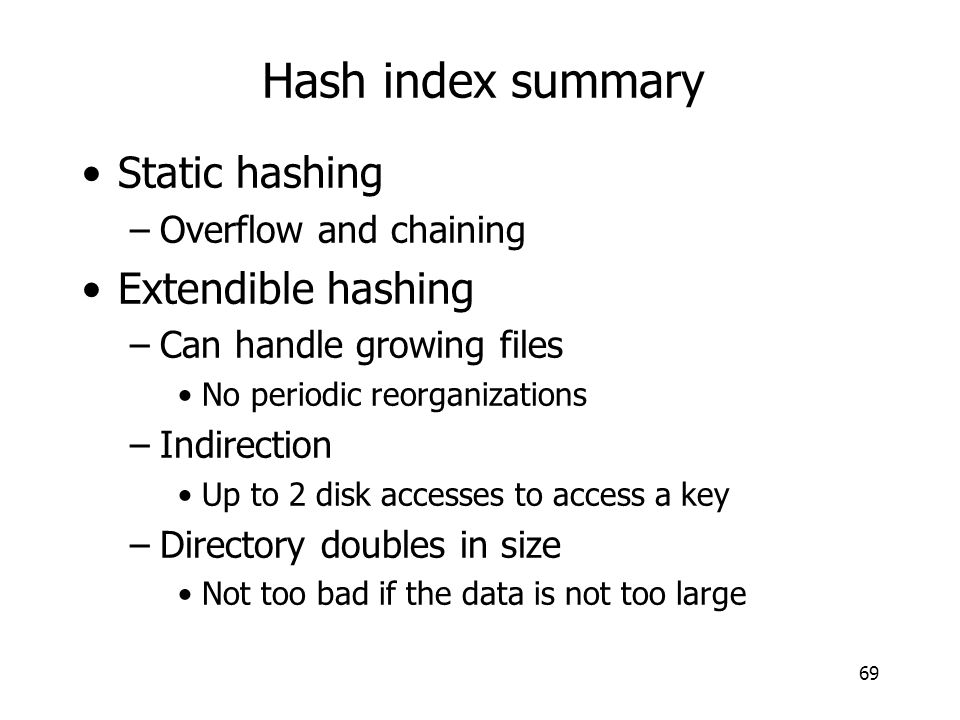 Hash index summary

• Static hashing
– Overflow and chaining
• Extendible hashing
– Can handle growing files
• No periodic reorganizations
– Indirection
• Up to 2 disk accesses to access a key
– Directory doubles in size
• Not too bad if the data is not too large

69